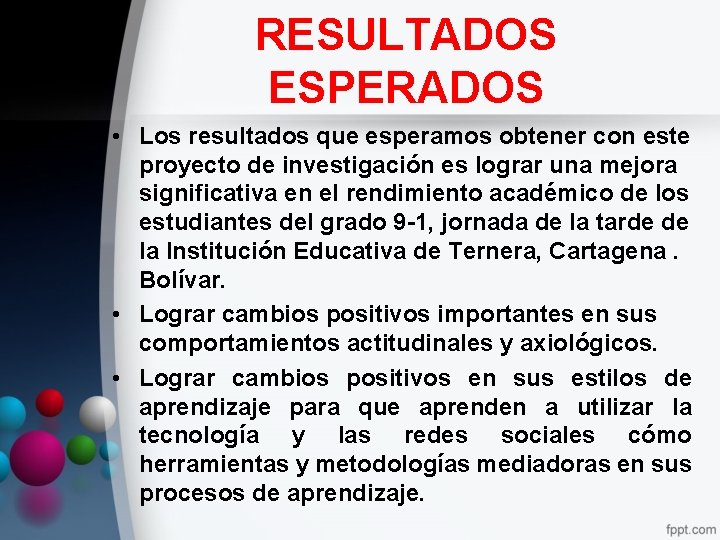 RESULTADOS ESPERADOS

• Los resultados que esperamos obtener con este proyecto de investigación es lograr una mejora significativa en el rendimiento académico de los estudiantes del grado 9-1, jornada de la tarde de la Institución Educativa de Ternera, Cartagena . Bolívar.

• Lograr cambios positivos importantes en sus comportamientos actitudinales y axiológicos.

• Lograr cambios positivos en sus estilos de aprendizaje para que aprenden a utilizar la tecnología y las redes sociales cómo herramientas y metodologías mediadoras en sus procesos de aprendizaje.

fppt.com